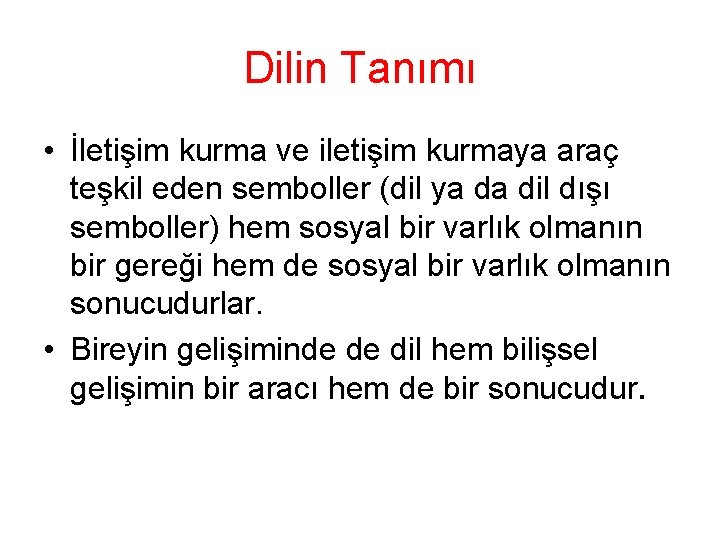 Dilin Tanımı

• İletişim kurma ve iletişim kurmaya araç teşkil eden semboller (dil ya da dil dışı semboller) hem sosyal bir varlık olmanın bir gereği hem de sosyal bir varlık olmanın sonucudurlar.

• Bireyin gelişiminde de dil hem bilişsel gelişimin bir aracı hem de bir sonucudur.